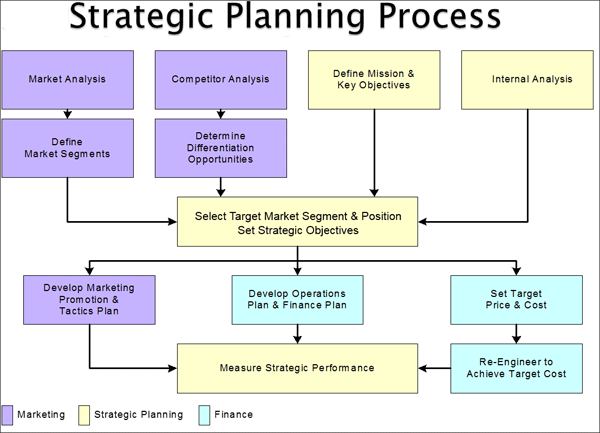 Strategic Planning Process

Market Analysis

Competitor Analysis

Define Mission & Key Objectives

Internal Analysis

Define Market Segments

Determine Differentiation Opportunities

Select Target Market Segment & Position
Set Strategic Objectives

Develop Marketing Promotion & Tactics Plan

Develop Operations Plan & Finance Plan

Set Target Price & Cost

Measure Strategic Performance

Re-Engineer to Achieve Target Cost

Marketing

Strategic Planning

Finance